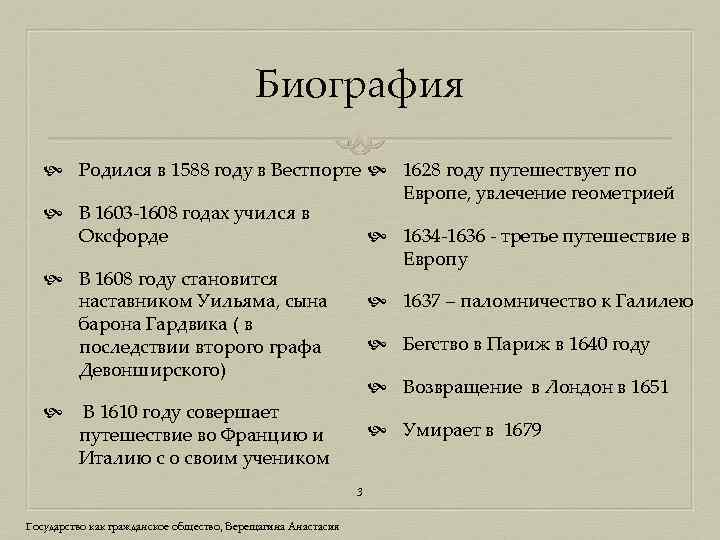 Биография

Родился в 1588 году в Вестпорте

В 1603-1608 годах учился в Оксфорде

В 1608 году становится наставником Уильяма, сына барона Гардвика ( в последствии второго графа Девонширского)

В 1610 году совершает путешествие во Францию и Италию с о своим учеником

1628 году путешествует по Европе, увлечение геометрией

1634-1636 - третье путешествие в Европу

1637 – паломничество к Галилею

Бегство в Париж в 1640 году

Возвращение в Лондон в 1651

Умирает в 1679

3

Государство как гражданское общество, Верещагина Анастасия